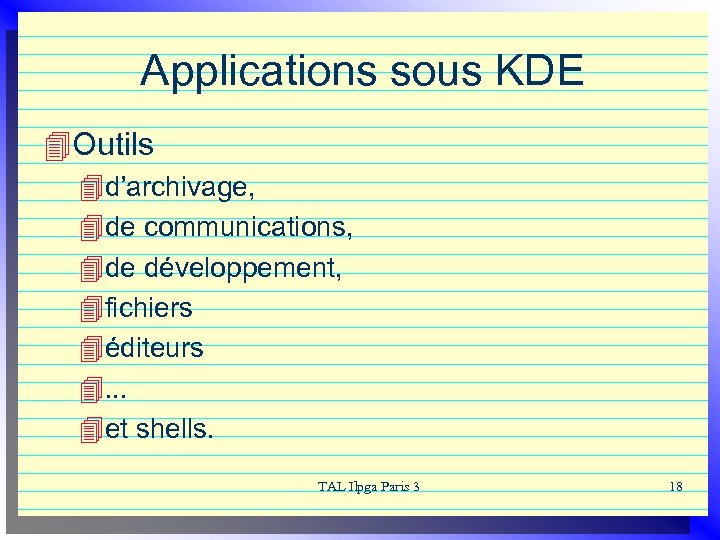 Applications sous KDE

Outils

d’archivage,

de communications,

de développement,

fichiers

éditeurs

...

et shells.

TAL Ilpga Paris 3

18